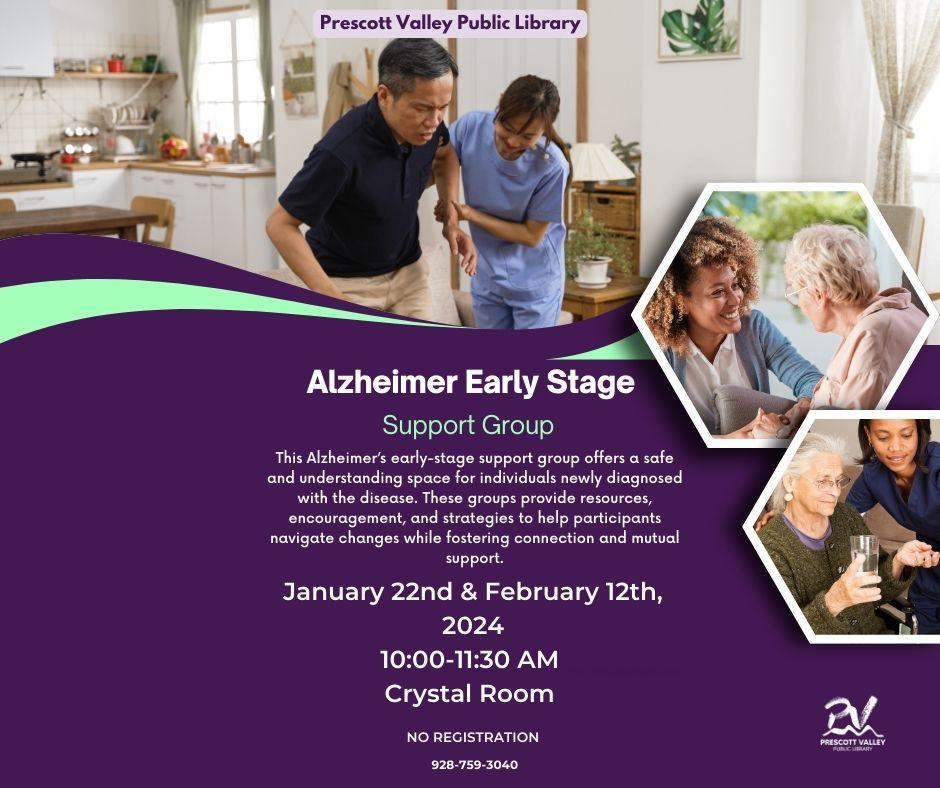 Prescott Valley Public Library

Alzheimer Early Stage

Support Group

This Alzheimer's early-stage support group offers a safe and understanding space for individuals newly diagnosed with the disease. These groups provide resources, encouragement, and strategies to help participants navigate changes while fostering connection and mutual support.

January 22nd & February 12th, 2024

10:00-11:30 AM

Crystal Room

NO REGISTRATION

928-759-3040

PV
PRESCOTT VALLEY
PUBLIC LIBRARY